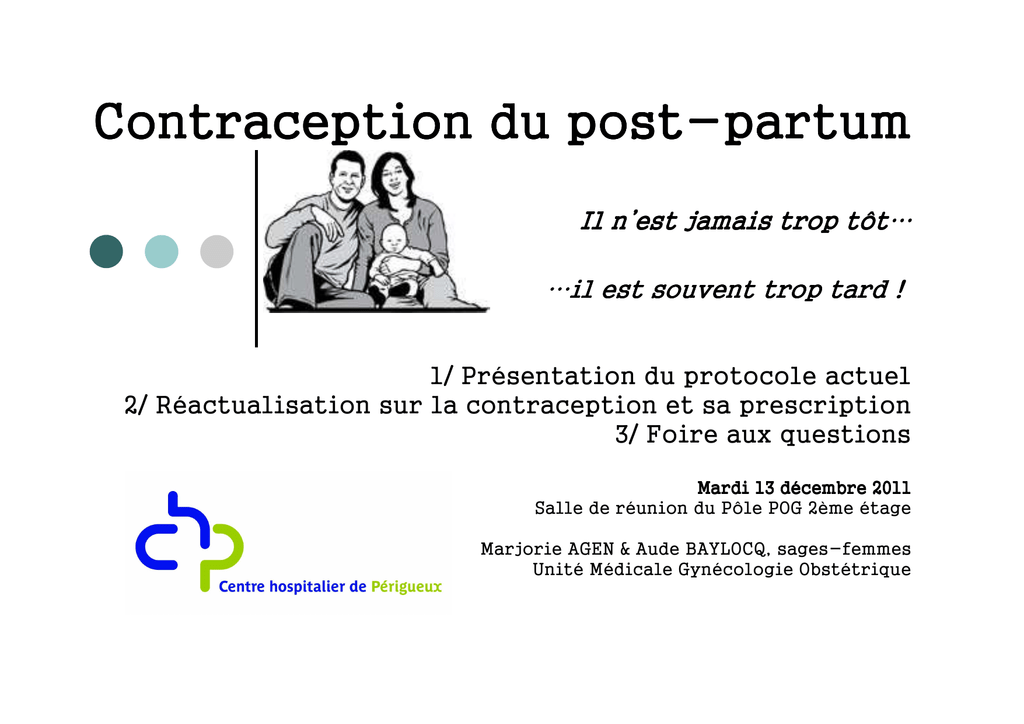 Contraception du post-partum

Il n'est jamais trop tôt…

…il est souvent trop tard !

1/ Présentation du protocole actuel
2/ Réactualisation sur la contraception et sa prescription
3/ Foire aux questions

Mardi 13 décembre 2011
Salle de réunion du Pôle POG 2ème étage

Marjorie AGEN & Aude BAYLOCQ, sages-femmes
Unité Médicale Gynécologie Obstétrique

Centre hospitalier de Périgueux